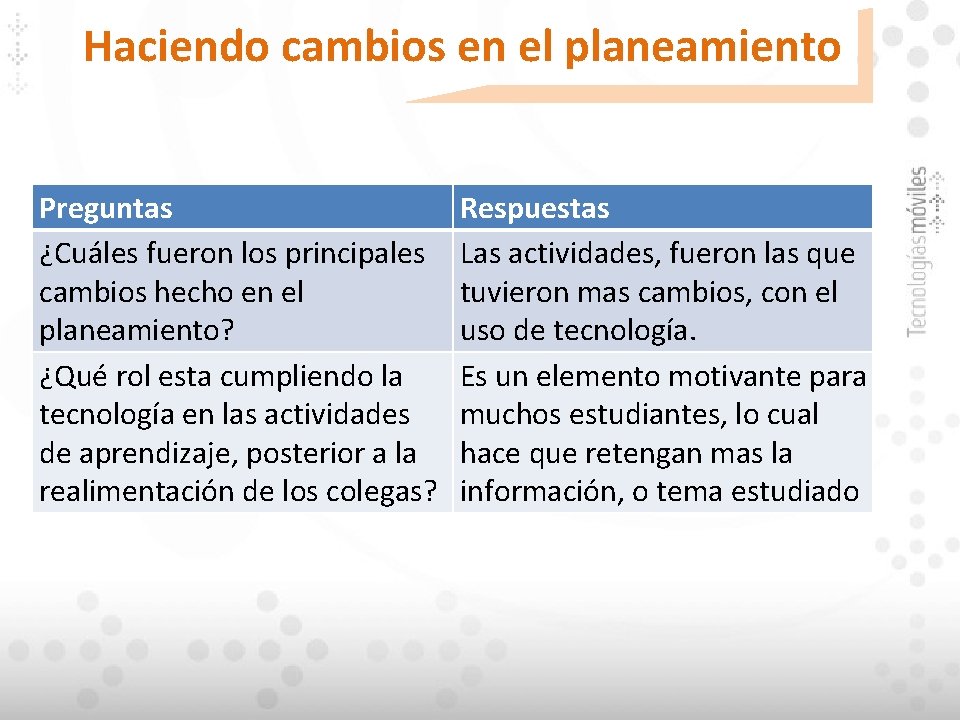 Haciendo cambios en el planeamiento

| Preguntas | Respuestas |
|---|---|
| ¿Cuáles fueron los principales cambios hecho en el planeamiento? | Las actividades, fueron las que tuvieron mas cambios, con el uso de tecnología. |
| ¿Qué rol esta cumpliendo la tecnología en las actividades de aprendizaje, posterior a la realimentación de los colegas? | Es un elemento motivante para muchos estudiantes, lo cual hace que retengan mas la información, o tema estudiado |

Tecnologías móviles